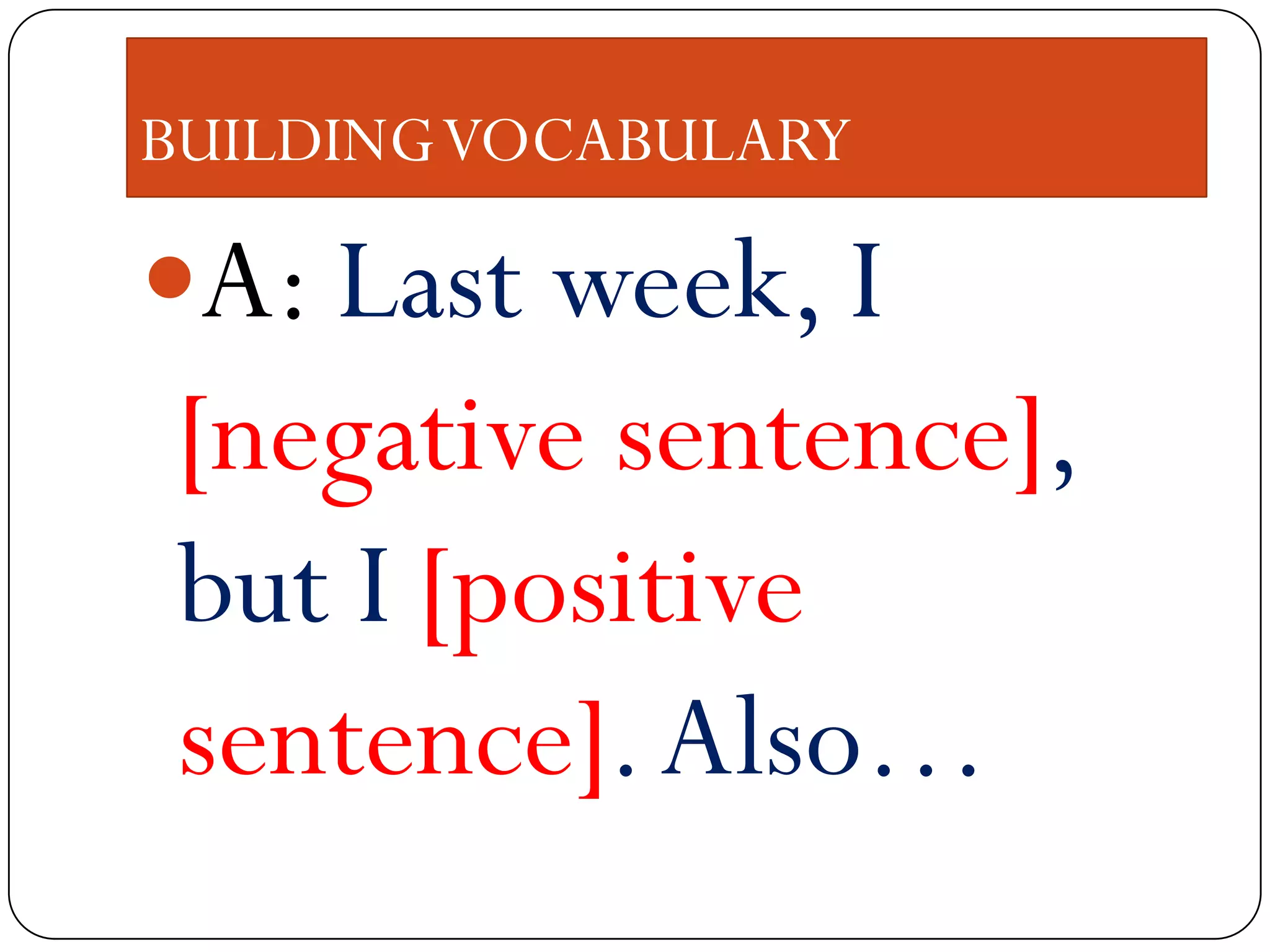 BUILDING VOCABULARY

A: Last week, I [negative sentence], but I [positive sentence]. Also…